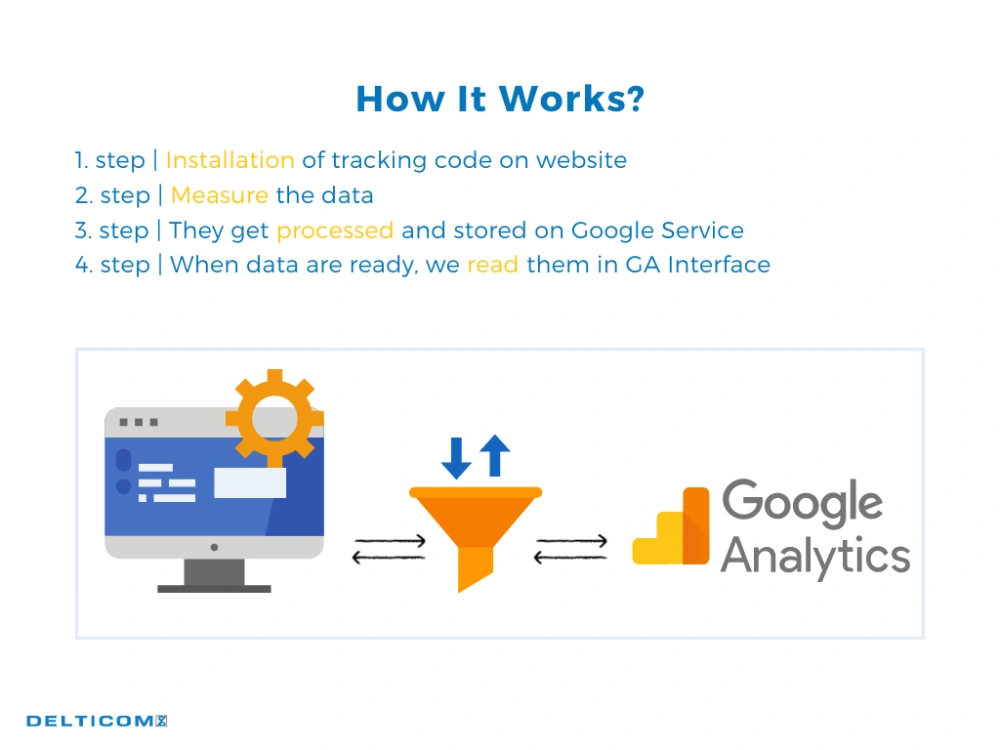 How It Works?

1. step | Installation of tracking code on website
2. step | Measure the data
3. step | They get processed and stored on Google Service
4. step | When data are ready, we read them in GA Interface

Google
Analytics

DELTICOM